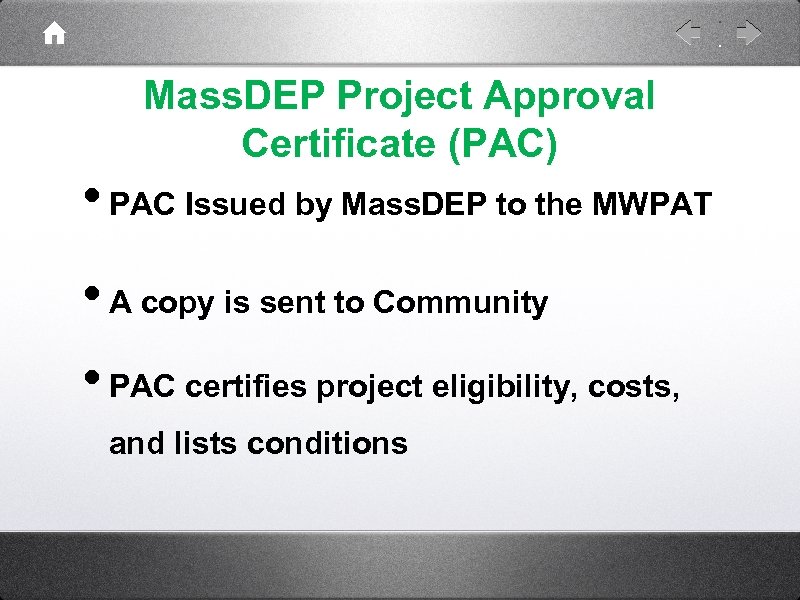 MassDEP Project Approval Certificate (PAC)

• PAC Issued by MassDEP to the MWPAT

• A copy is sent to Community

• PAC certifies project eligibility, costs, and lists conditions